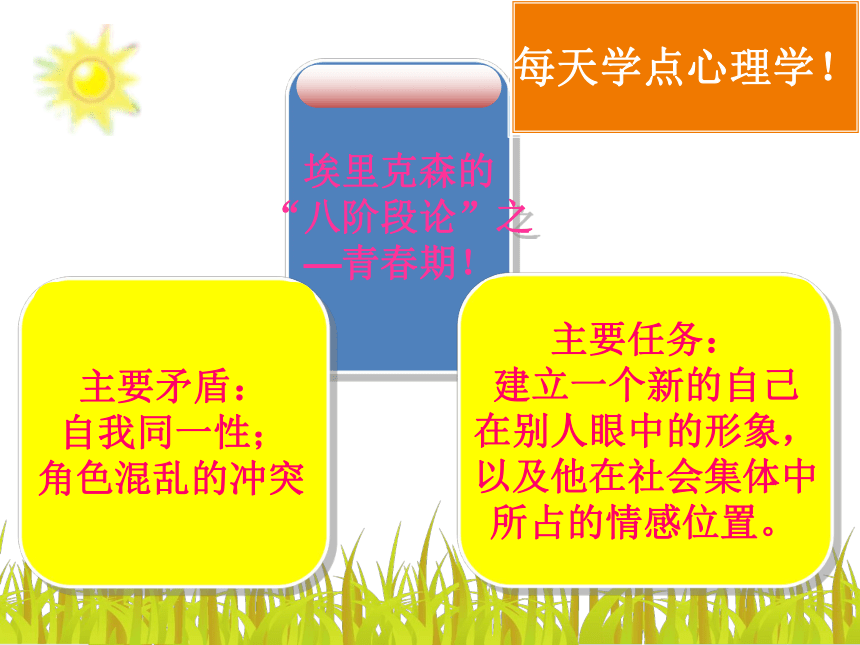 每天学点心理学！

埃里克森的“八阶段论”之—青春期！

主要矛盾：
自我同一性；
角色混乱的冲突

主要任务：
建立一个新的自己在别人眼中的形象，以及他在社会集体中所占的情感位置。